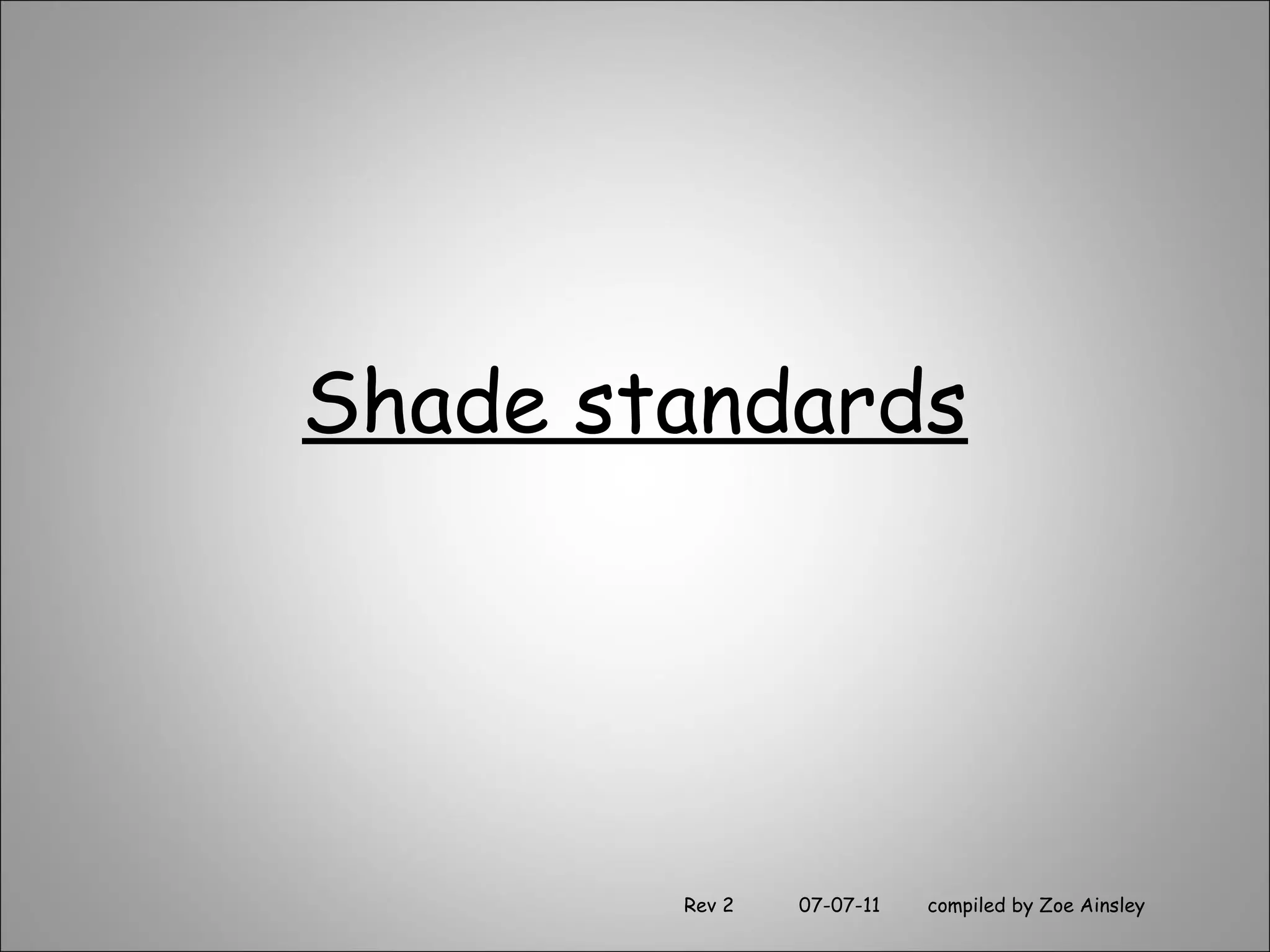 Shade standards

Rev 2 07-07-11 compiled by Zoe Ainsley